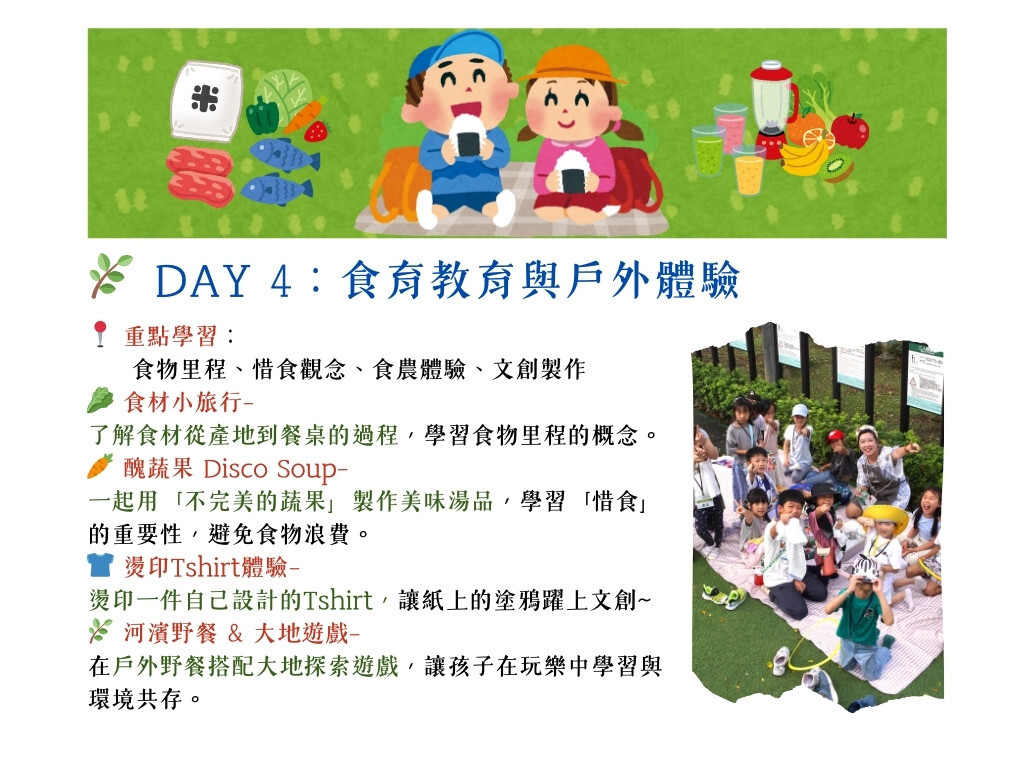 米

DAY 4：食育教育與戶外體驗

重點學習：
食物里程、惜食觀念、食農體驗、文創製作

食材小旅行-
了解食材從產地到餐桌的過程，學習食物里程的概念。

醜蔬果 Disco Soup-
一起用「不完美的蔬果」製作美味湯品，學習「惜食」的重要性，避免食物浪費。

燙印Tshirt體驗-
燙印一件自己設計的Tshirt，讓紙上的塗鴉躍上文創~

河濱野餐 & 大地遊戲-
在戶外野餐搭配大地探索遊戲，讓孩子在玩樂中學習與環境共存。